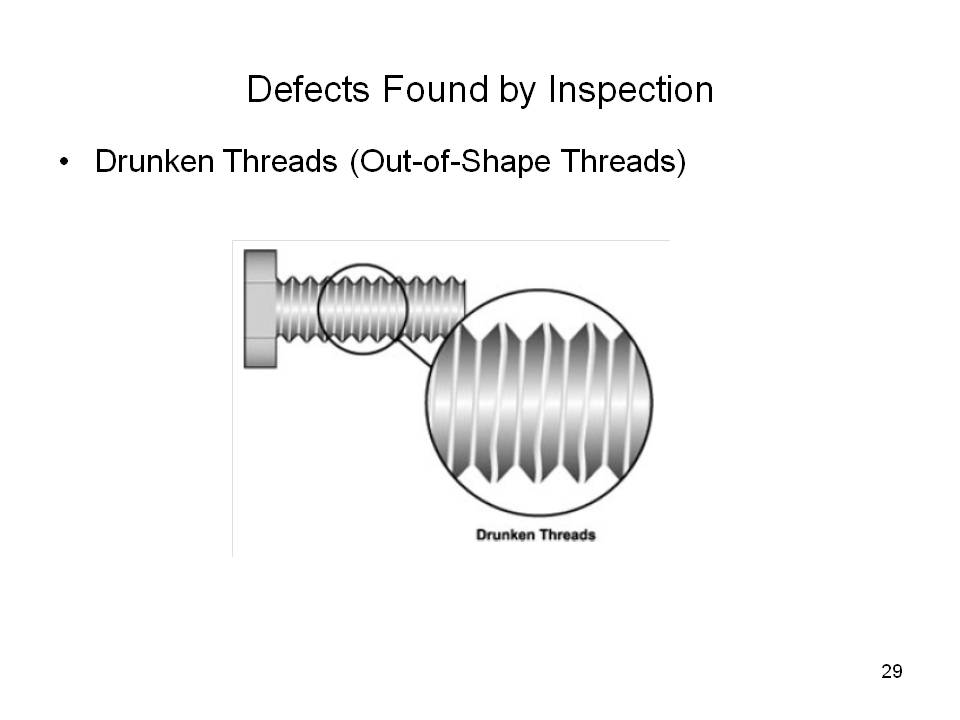 Defects Found by Inspection

• Drunken Threads (Out-of-Shape Threads)

Drunken Threads

29